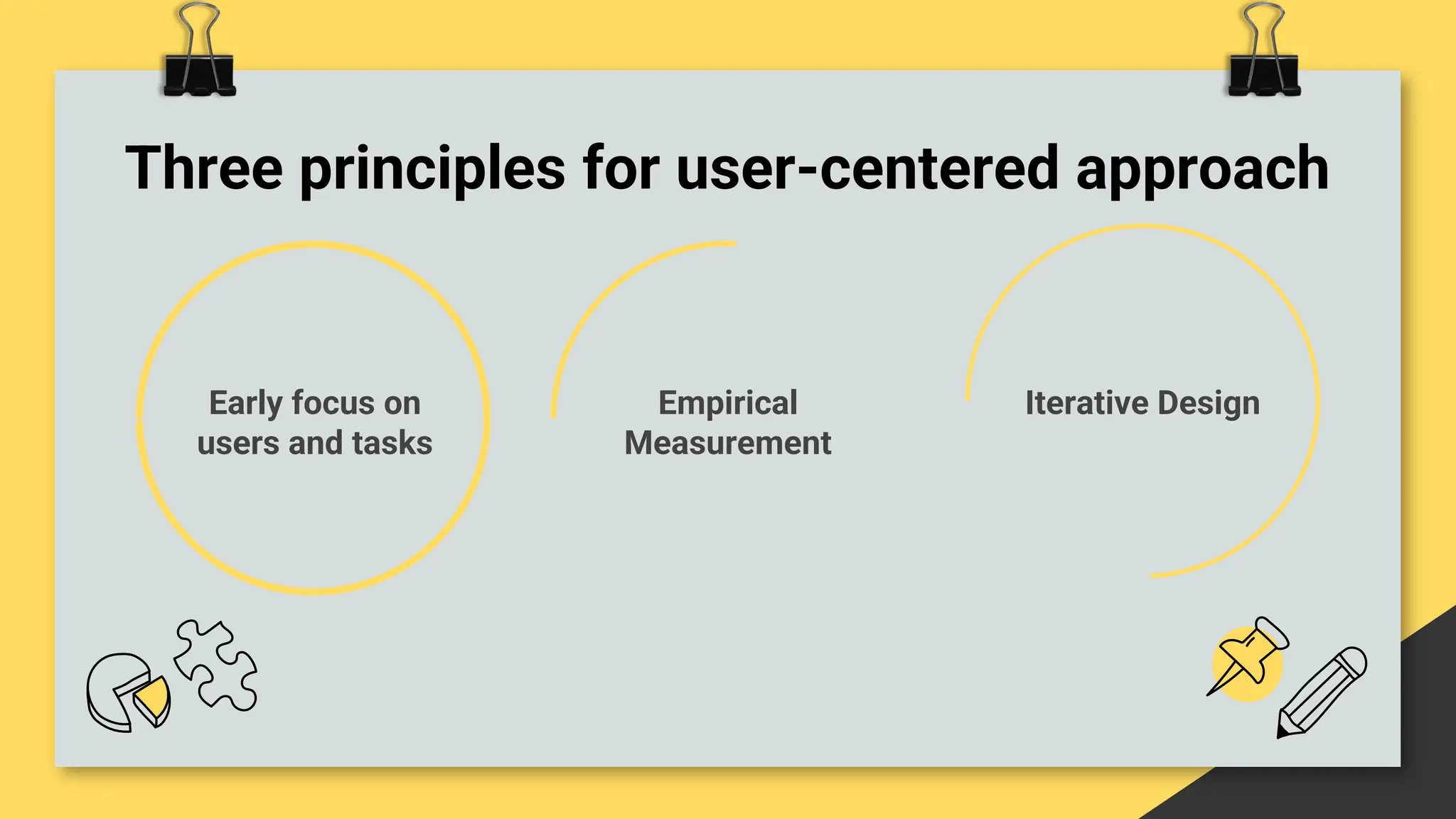 Three principles for user-centered approach

Early focus on users and tasks

Empirical Measurement

Iterative Design